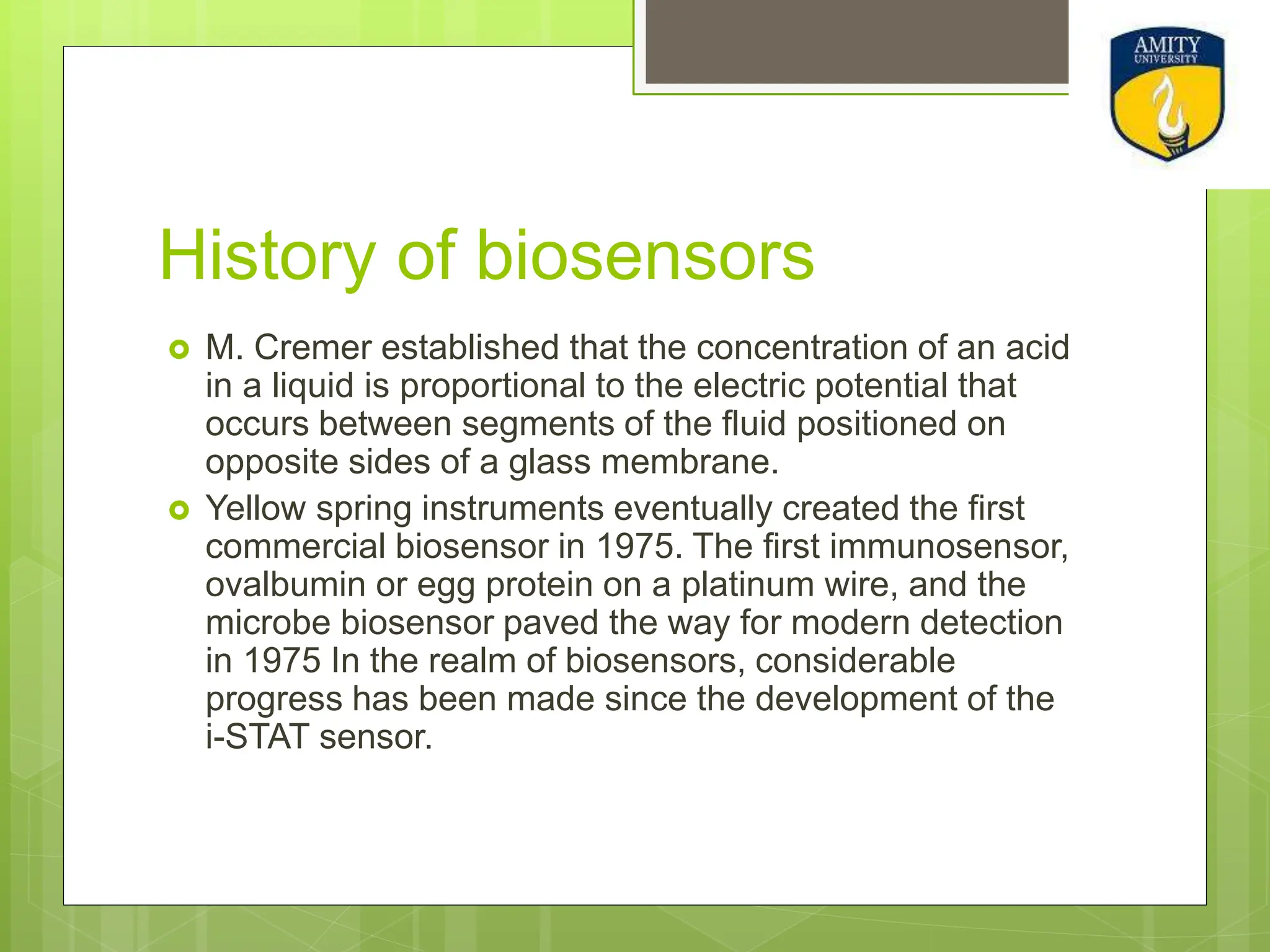 AMITY
UNIVERSITY

History of biosensors

M. Cremer established that the concentration of an acid in a liquid is proportional to the electric potential that occurs between segments of the fluid positioned on opposite sides of a glass membrane.

Yellow spring instruments eventually created the first commercial biosensor in 1975. The first immunosensor, ovalbumin or egg protein on a platinum wire, and the microbe biosensor paved the way for modern detection in 1975 In the realm of biosensors, considerable progress has been made since the development of the i-STAT sensor.